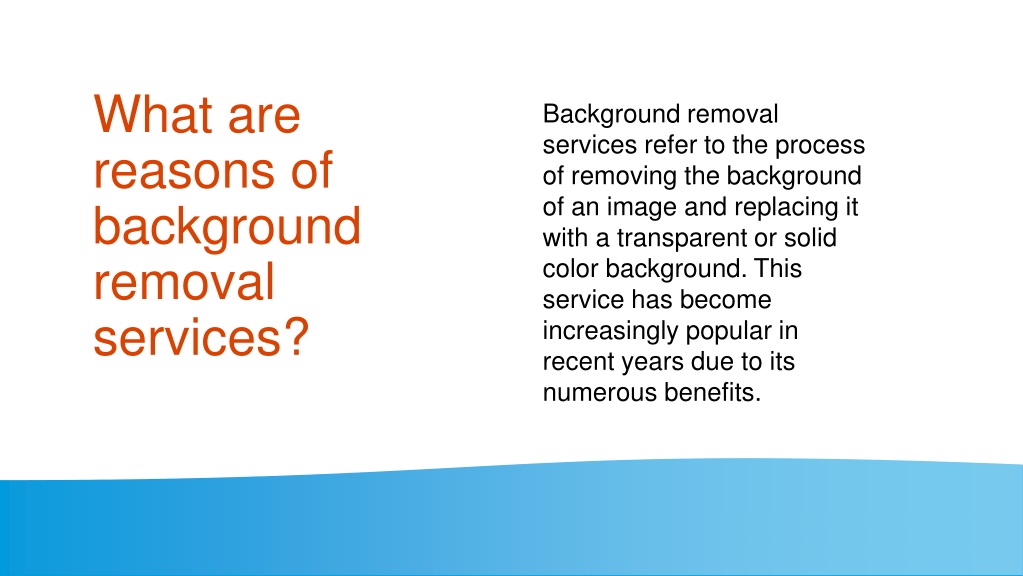 What are reasons of background removal services?

Background removal services refer to the process of removing the background of an image and replacing it with a transparent or solid color background. This service has become increasingly popular in recent years due to its numerous benefits.